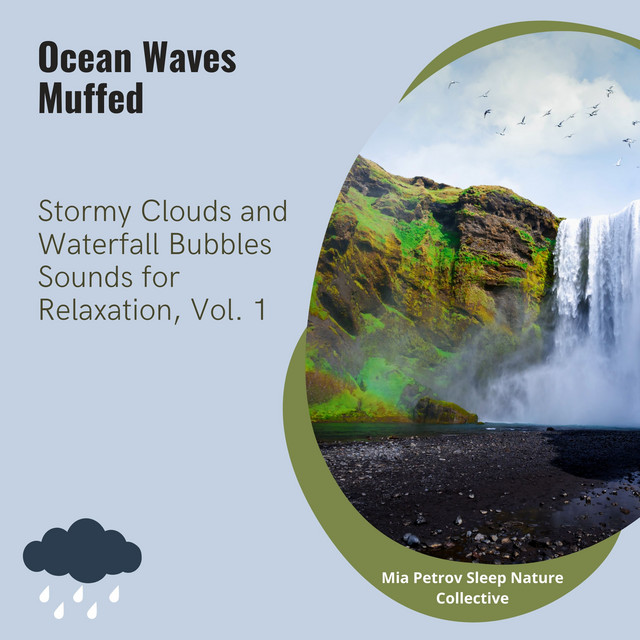 Ocean Waves Muffed

Stormy Clouds and Waterfall Bubbles Sounds for Relaxation, Vol. 1

Mia Petrov Sleep Nature Collective